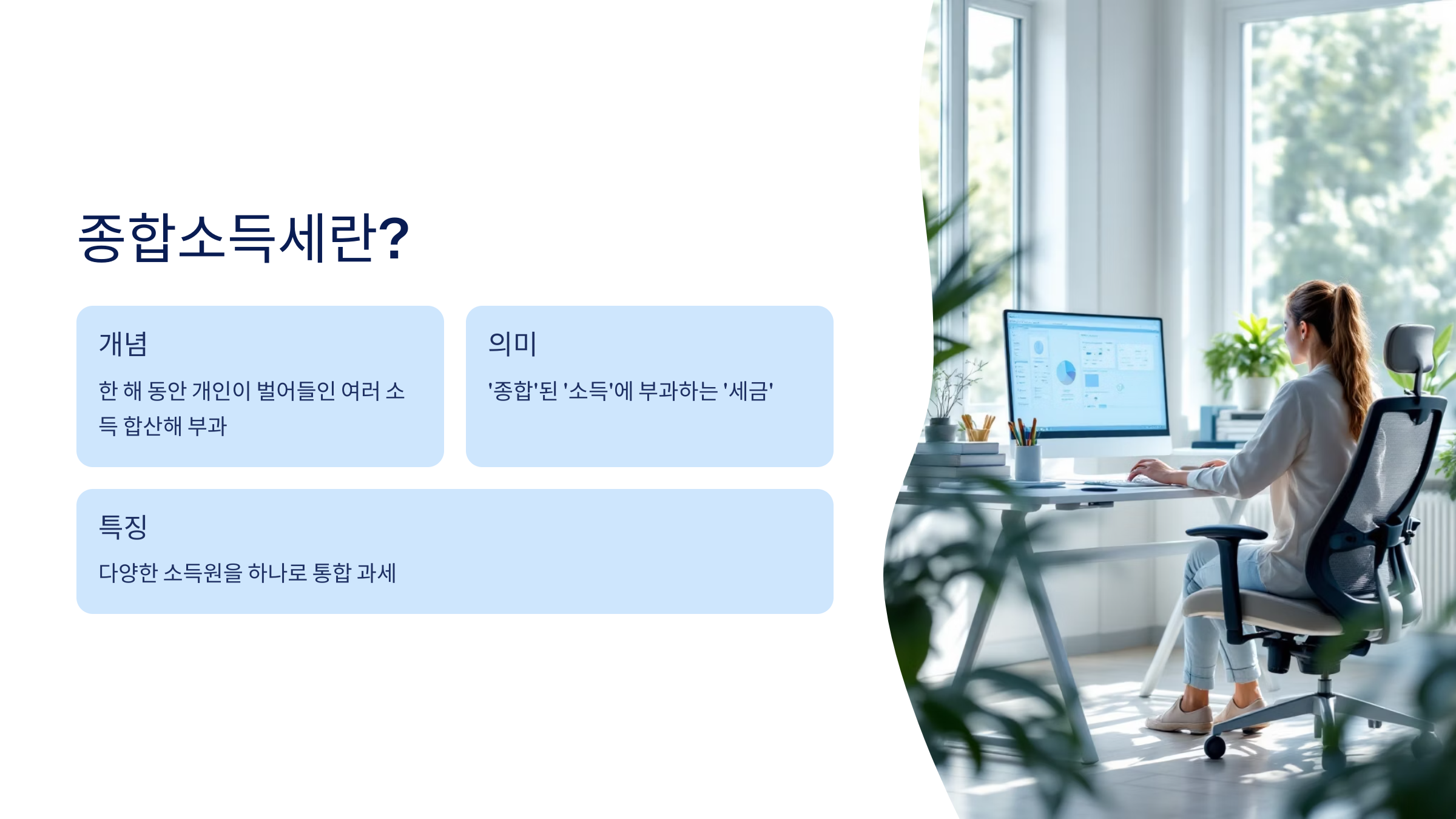 종합소득세란?

개념

한 해 동안 개인이 벌어들인 여러 소득 합산해 부과

의미

'종합'된 '소득'에 부과하는 '세금'

특징

다양한 소득원을 하나로 통합 과세